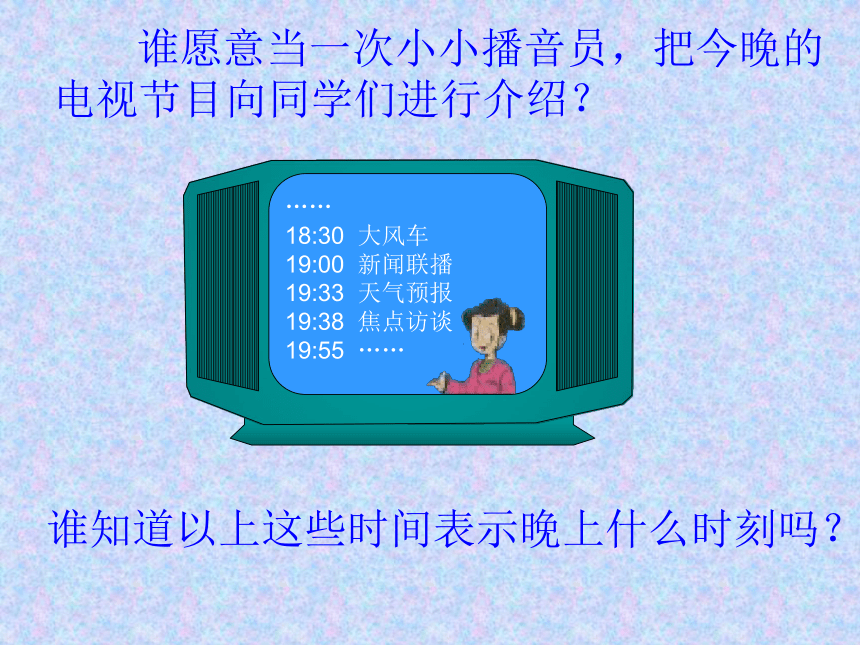 谁愿意当一次小小播音员，把今晚的电视节目向同学们进行介绍？

……
18:30 大风车
19:00 新闻联播
19:33 天气预报
19:38 焦点访谈
19:55 ……

谁知道以上这些时间表示晚上什么时刻吗？